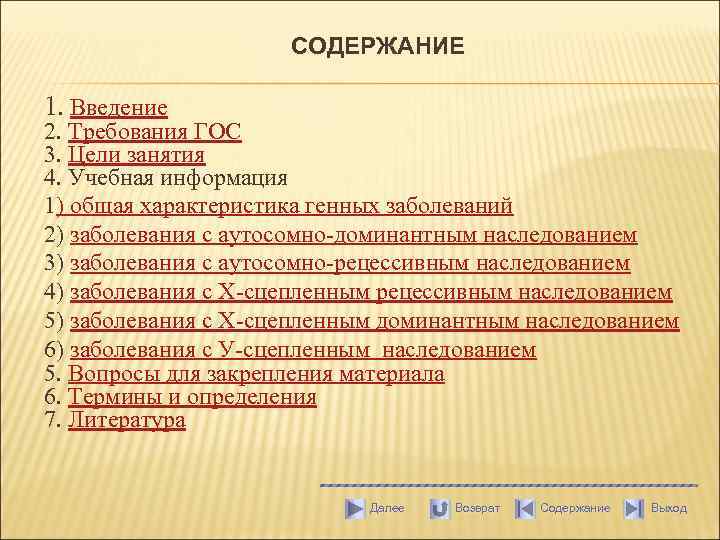 СОДЕРЖАНИЕ

1. Введение
2. Требования ГОС
3. Цели занятия
4. Учебная информация
1) общая характеристика генных заболеваний
2) заболевания с аутосомно-доминантным наследованием
3) заболевания с аутосомно-рецессивным наследованием
4) заболевания с Х-сцепленным рецессивным наследованием
5) заболевания с Х-сцепленным доминантным наследованием
6) заболевания с У-сцепленным наследованием
5. Вопросы для закрепления материала
6. Термины и определения
7. Литература

Далее Возврат Содержание Выход